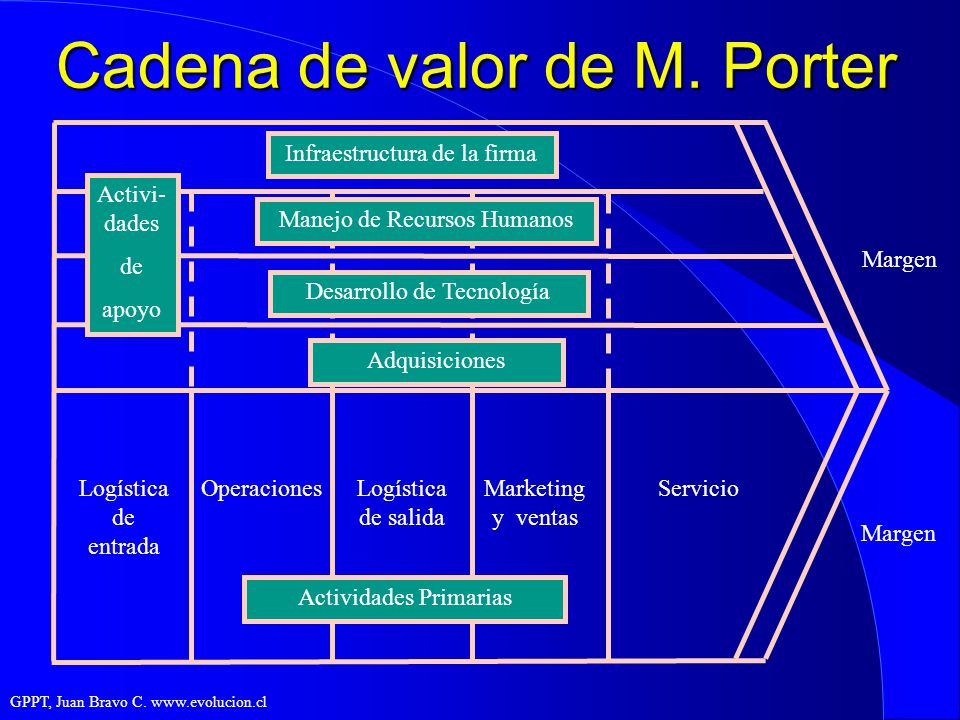 Cadena de valor de M. Porter

Infraestructura de la firma

Activi-dades de apoyo

Manejo de Recursos Humanos

Desarrollo de Tecnología

Adquisiciones

Margen

Logística de entrada

Operaciones

Logística de salida

Marketing y ventas

Servicio

Margen

Actividades Primarias

GPPT, Juan Bravo C. www.evolucion.cl